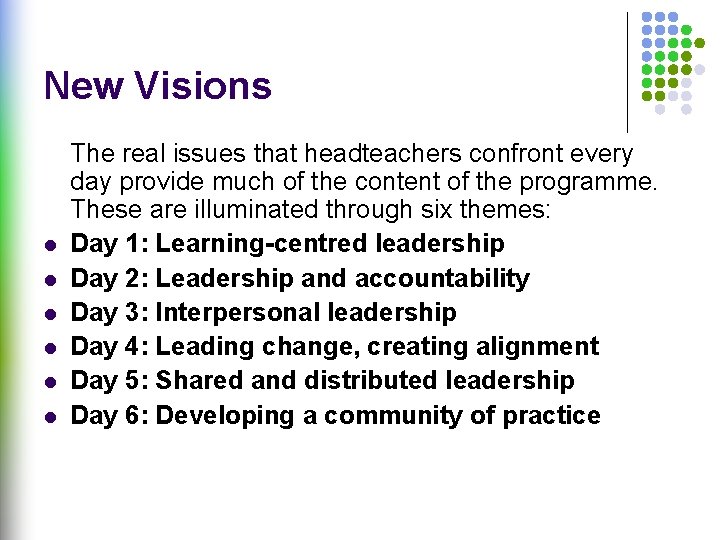 New Visions

The real issues that headteachers confront every day provide much of the content of the programme. These are illuminated through six themes:

- Day 1: Learning-centred leadership
- Day 2: Leadership and accountability
- Day 3: Interpersonal leadership
- Day 4: Leading change, creating alignment
- Day 5: Shared and distributed leadership
- Day 6: Developing a community of practice